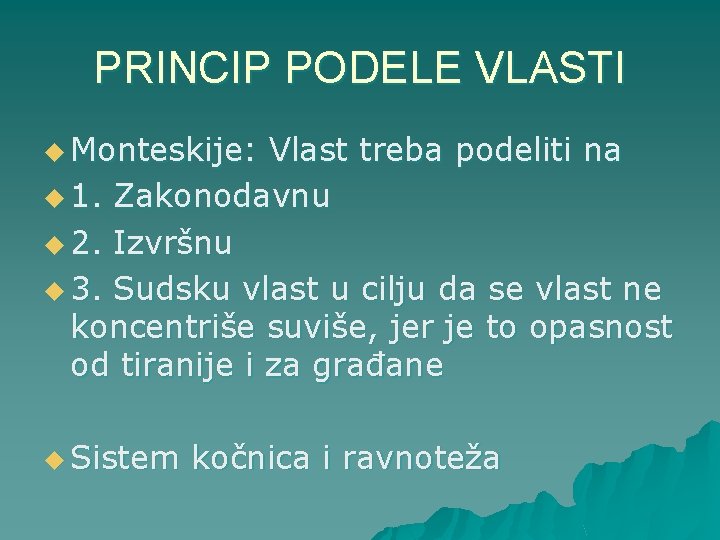 PRINCIP PODELE VLASTI

Monteskije: Vlast treba podeliti na

1. Zakonodavnu

2. Izvršnu

3. Sudsku vlast u cilju da se vlast ne koncentriše suviše, jer je to opasnost od tiranije i za građane

Sistem kočnica i ravnoteža